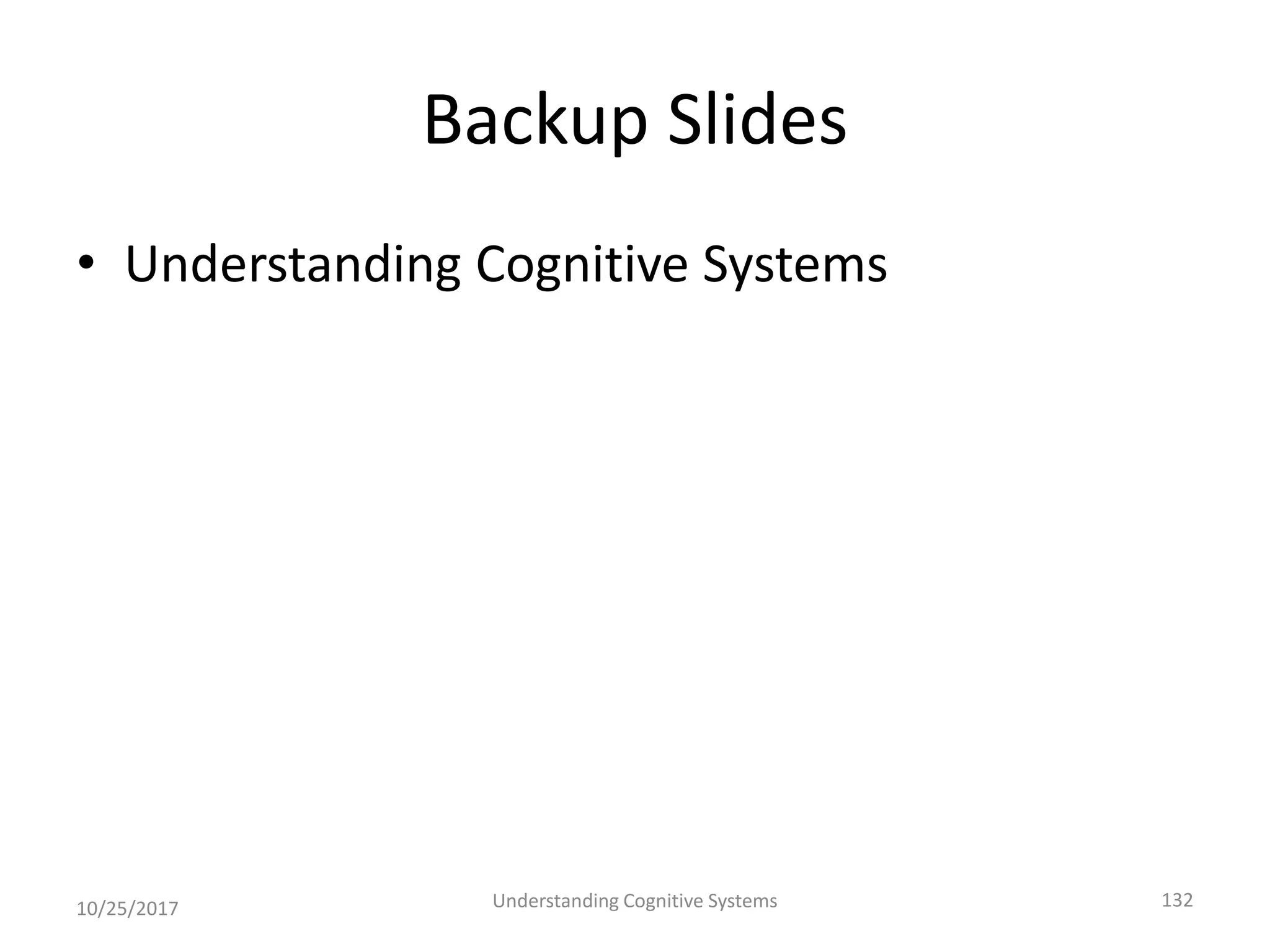 Backup Slides

• Understanding Cognitive Systems

10/25/2017

Understanding Cognitive Systems

132